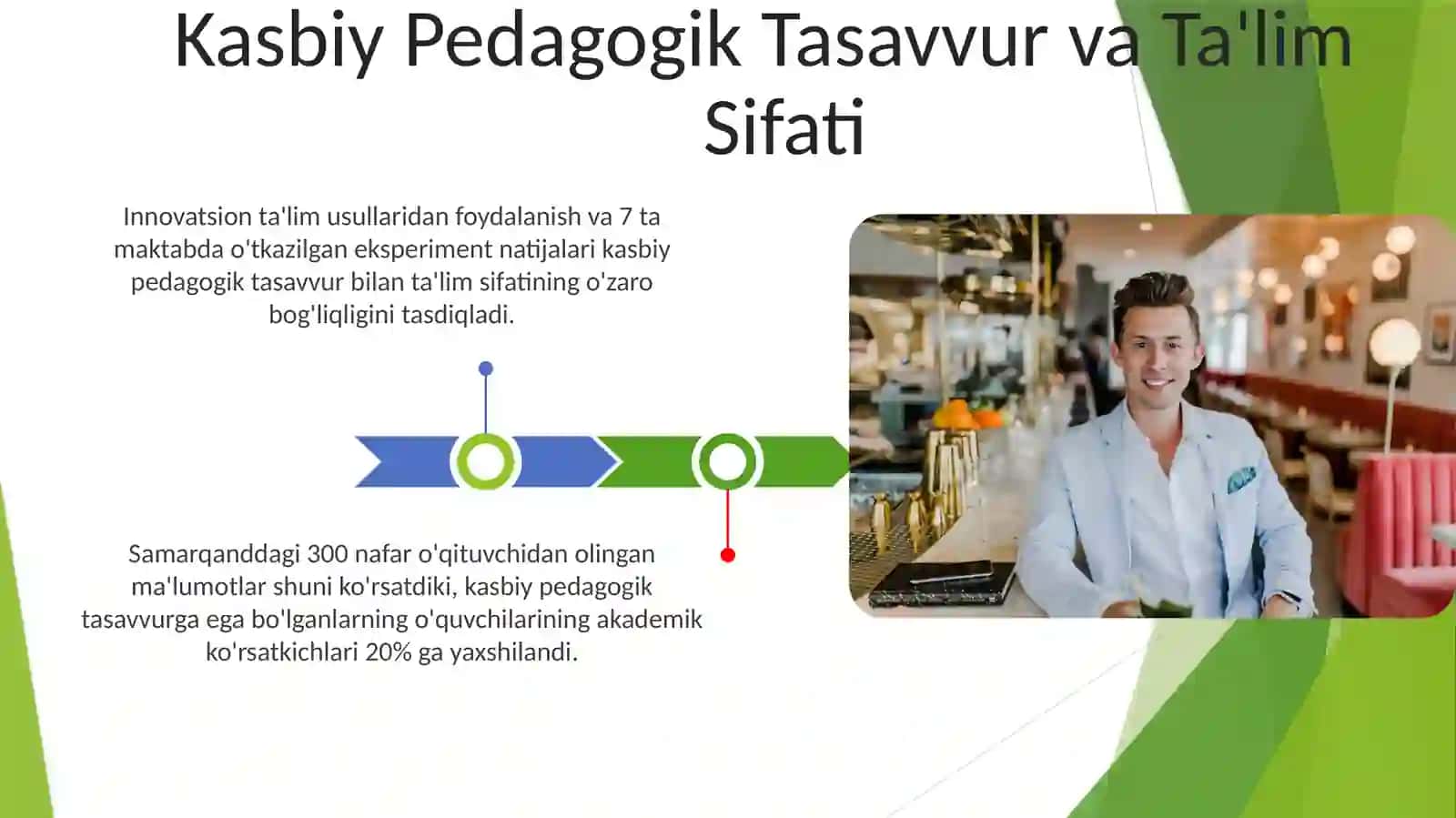 Kasbiy Pedagogik Tasavvur va Ta'lim Sifati

Innovatsion ta'lim usullaridan foydalanish va 7 ta maktabda o'tkazilgan eksperiment natijalari kasbiy pedagogik tasavvur bilan ta'lim sifatining o'zaro bog'liqligini tasdiqladi.

Samarqanddagi 300 nafar o'qituvchidan olingan ma'lumotlar shuni ko'rsatdiki, kasbiy pedagogik tasavvurga ega bo'lganlarning o'quvchilarining akademik ko'rsatkichlari 20% ga yaxshilandi.